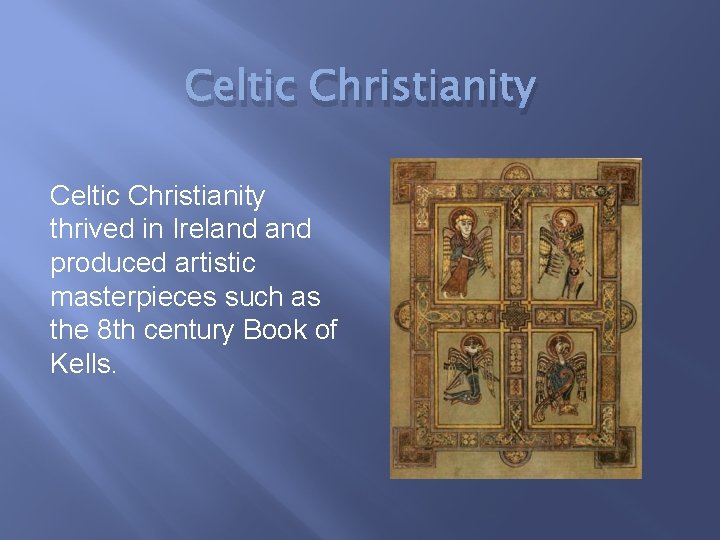 Celtic Christianity

Celtic Christianity thrived in Ireland and produced artistic masterpieces such as the 8th century Book of Kells.